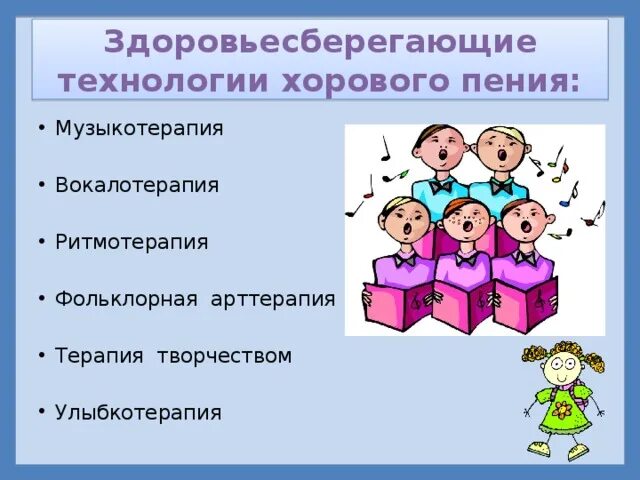 Здоровьесберегающие технологии хорового пения:

• Музыкотерапия

• Вокалотерапия

• Ритмотерапия

• Фольклорная арттерапия

• Терапия творчеством

• Улыбкотерапия